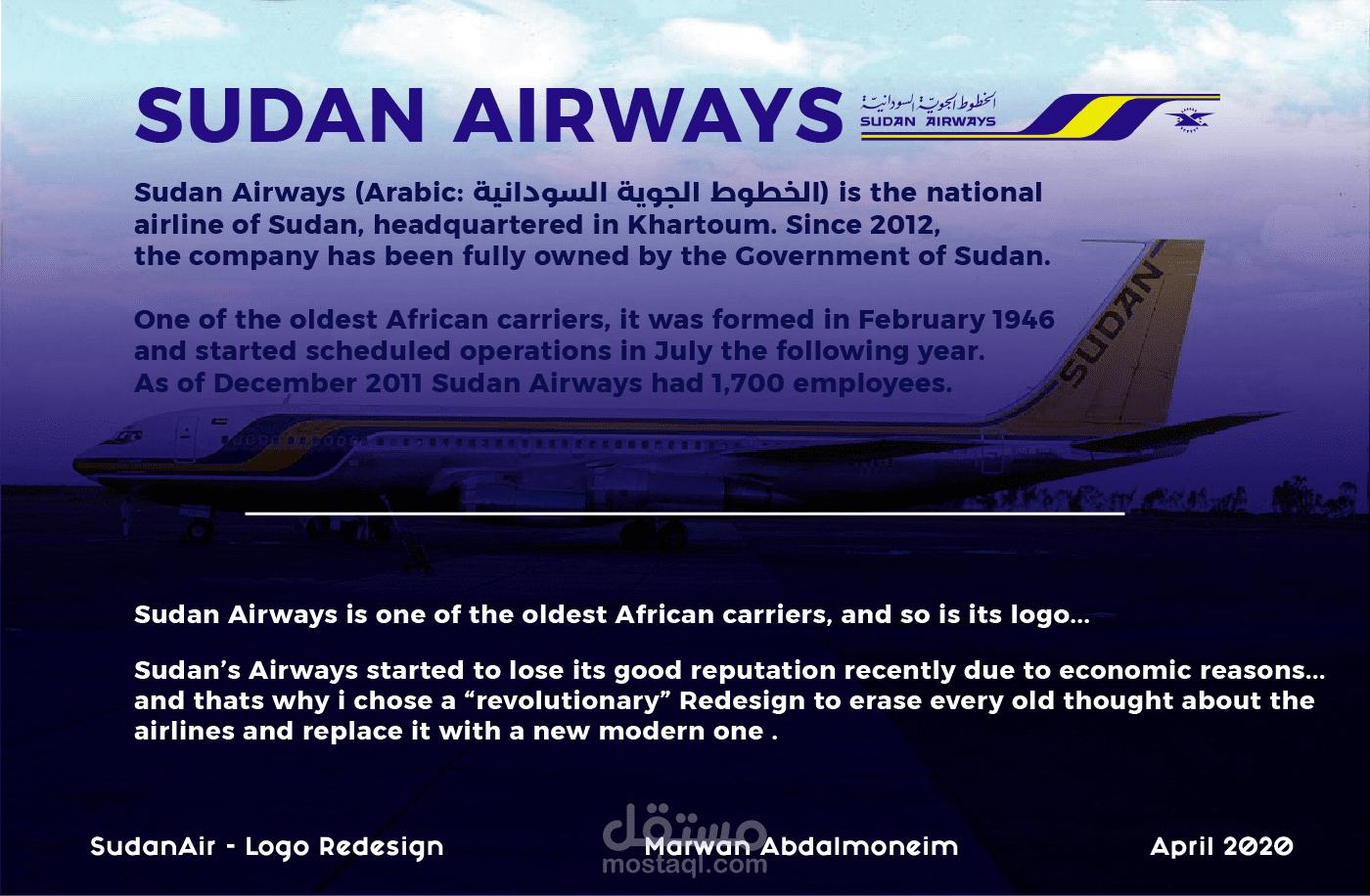 SUDAN AIRWAYS

الخطوط الجوية السودانية
SUDAN AIRWAYS

Sudan Airways (Arabic: الخطوط الجوية السودانية) is the national airline of Sudan, headquartered in Khartoum. Since 2012, the company has been fully owned by the Government of Sudan.

One of the oldest African carriers, it was formed in February 1946 and started scheduled operations in July the following year. As of December 2011 Sudan Airways had 1,700 employees.

SUDAN

Sudan Airways is one of the oldest African carriers, and so is its logo...

Sudan's Airways started to lose its good reputation recently due to economic reasons... and thats why i chose a "revolutionary" Redesign to erase every old thought about the airlines and replace it with a new modern one .

SudanAir - Logo Redesign

مستقل
mostaql.com

Marwan Abdalmoneim

April 2020